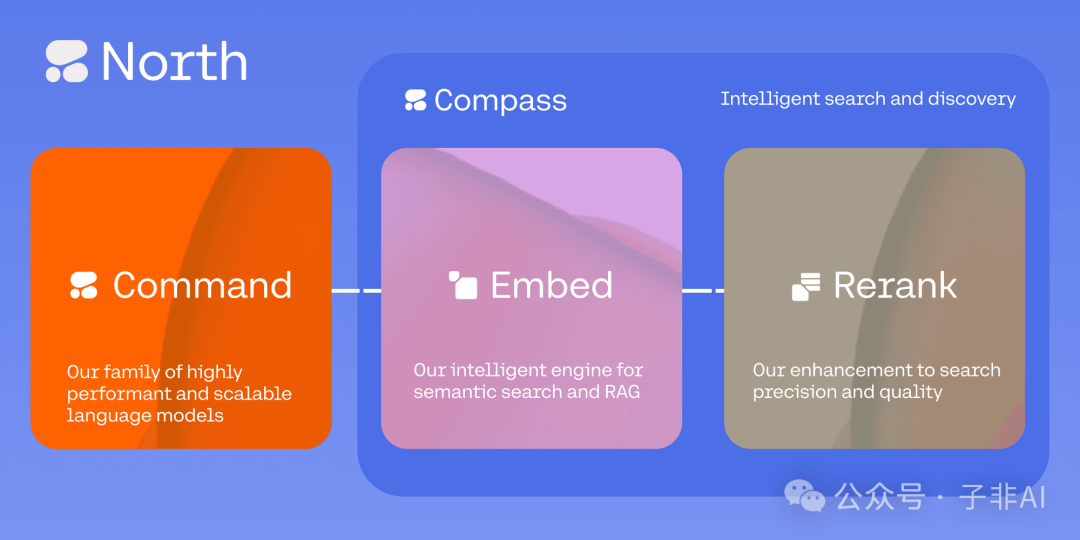 North

Compass

Intelligent search and discovery

Command

Our family of highly performant and scalable language models

Embed

Our intelligent engine for semantic search and RAG

Rerank

Our enhancement to search precision and quality

公众号 · 子非AI